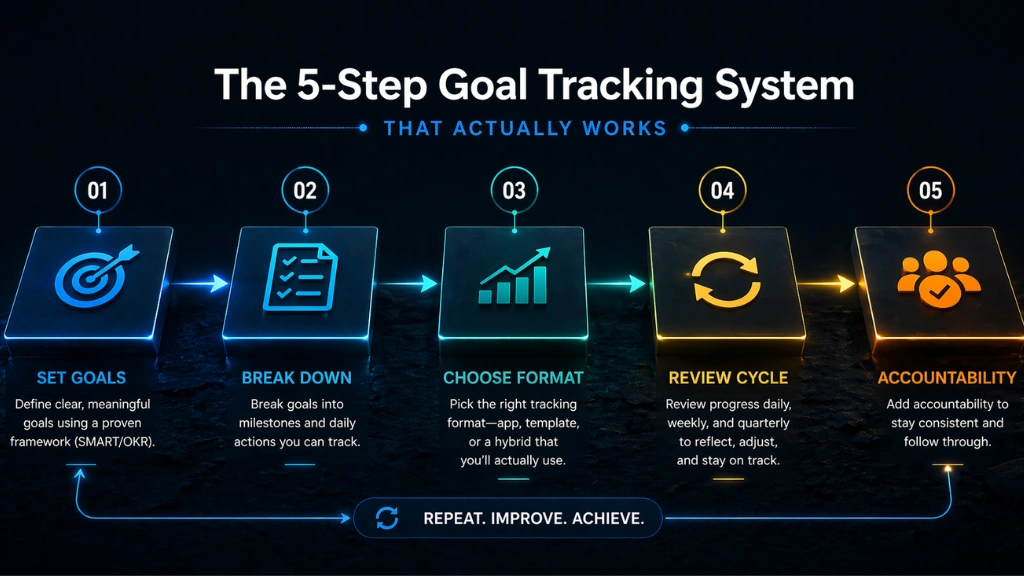 The 5-Step Goal Tracking System

THAT ACTUALLY WORKS

01

SET GOALS

Define clear, meaningful goals using a proven framework (SMART/OKR).

02

BREAK DOWN

Break goals into milestones and daily actions you can track.

03

CHOOSE FORMAT

Pick the right tracking format—app, template, or a hybrid that you'll actually use.

04

REVIEW CYCLE

Review progress daily, weekly, and quarterly to reflect, adjust, and stay on track.

05

ACCOUNTABILITY

Add accountability to stay consistent and follow through.

REPEAT. IMPROVE. ACHIEVE.